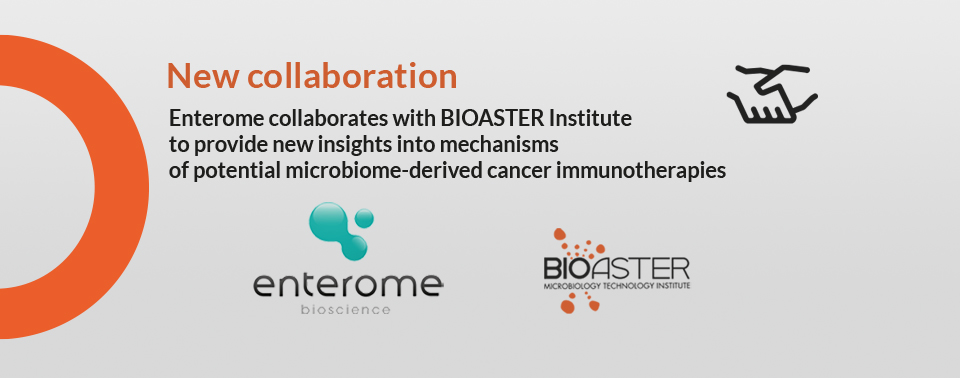 New collaboration

Enterome collaborates with BIOASTER Institute to provide new insights into mechanisms of potential microbiome-derived cancer immunotherapies

enterome
bioscience

BIOASTER
MICROBIOLOGY TECHNOLOGY INSTITUTE